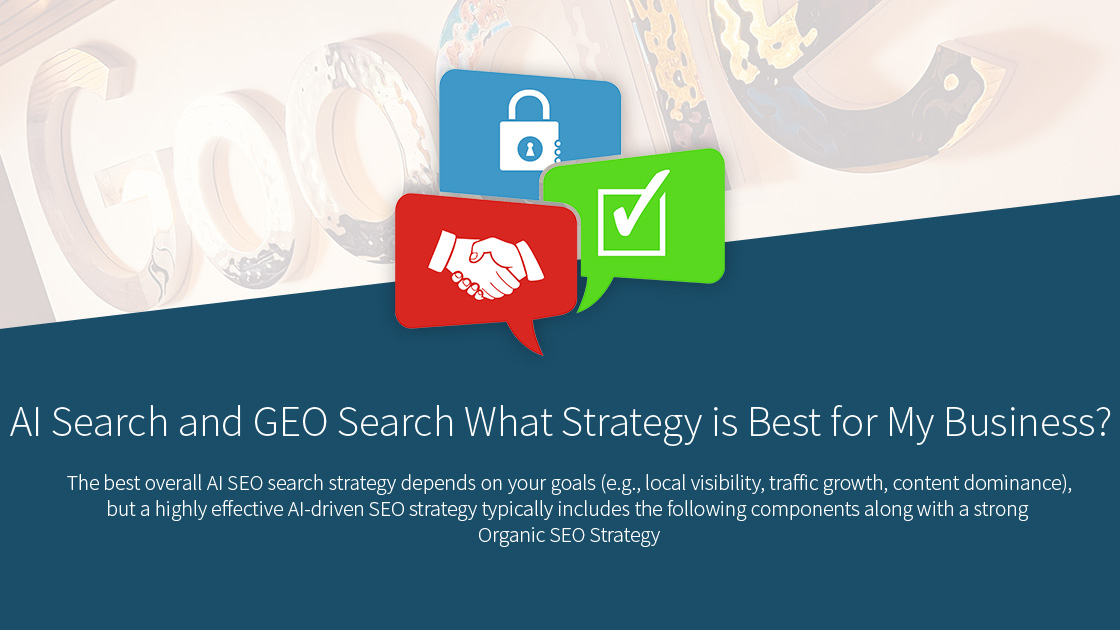 AI Search and GEO Search What Strategy is Best for My Business?

The best overall AI SEO search strategy depends on your goals (e.g., local visibility, traffic growth, content dominance), but a highly effective AI-driven SEO strategy typically includes the following components along with a strong Organic SEO Strategy